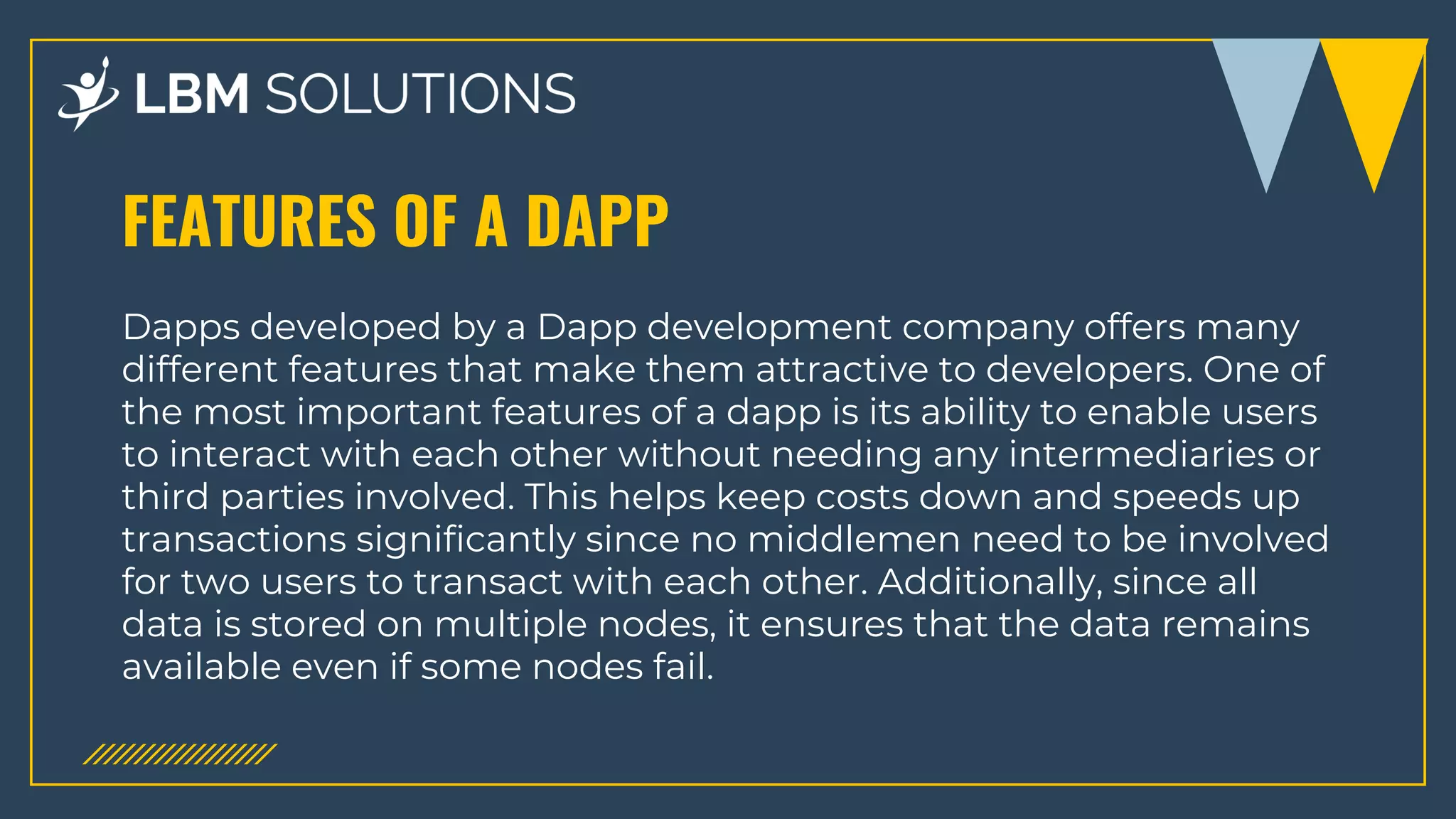 LBM SOLUTIONS

FEATURES OF A DAPP

Dapps developed by a Dapp development company offers many different features that make them attractive to developers. One of the most important features of a dapp is its ability to enable users to interact with each other without needing any intermediaries or third parties involved. This helps keep costs down and speeds up transactions significantly since no middlemen need to be involved for two users to transact with each other. Additionally, since all data is stored on multiple nodes, it ensures that the data remains available even if some nodes fail.